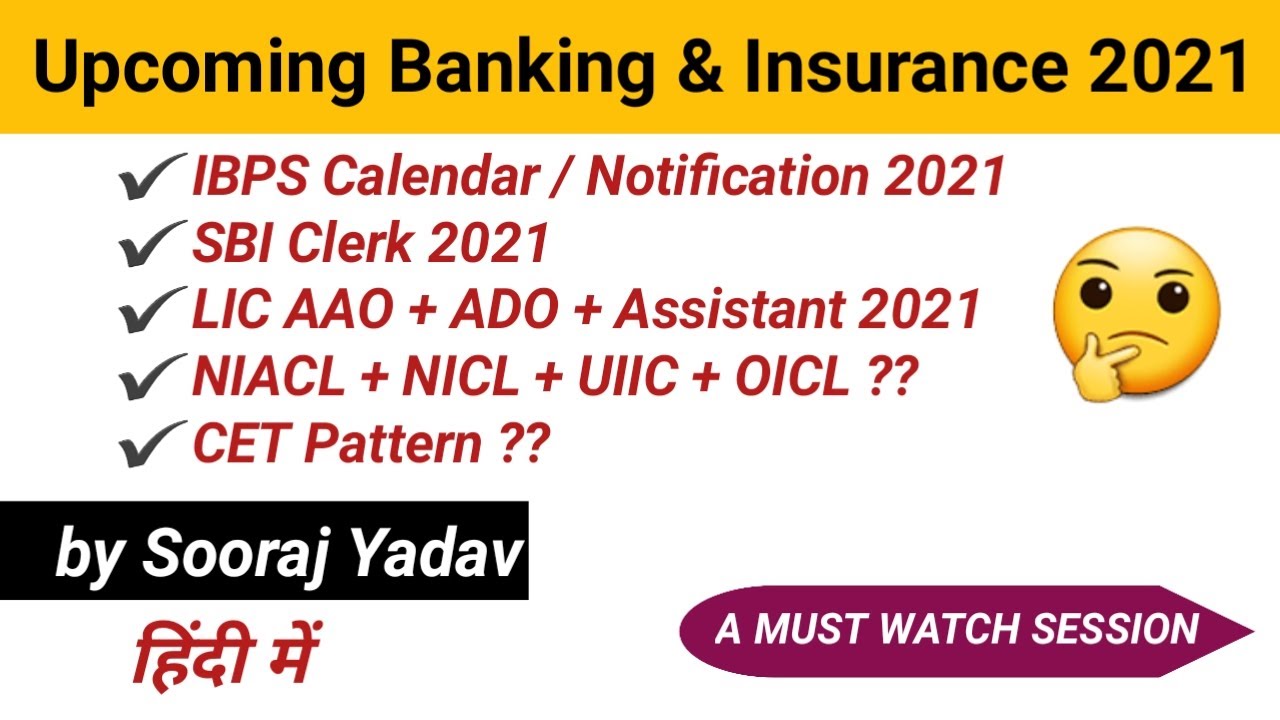 Upcoming Banking & Insurance 2021

✔ IBPS Calendar / Notification 2021
✔ SBI Clerk 2021
✔ LIC AAO + ADO + Assistant 2021
✔ NIACL + NICL + UIIC + OICL ??
✔ CET Pattern ??

by Sooraj Yadav

हिंदी में

A MUST WATCH SESSION